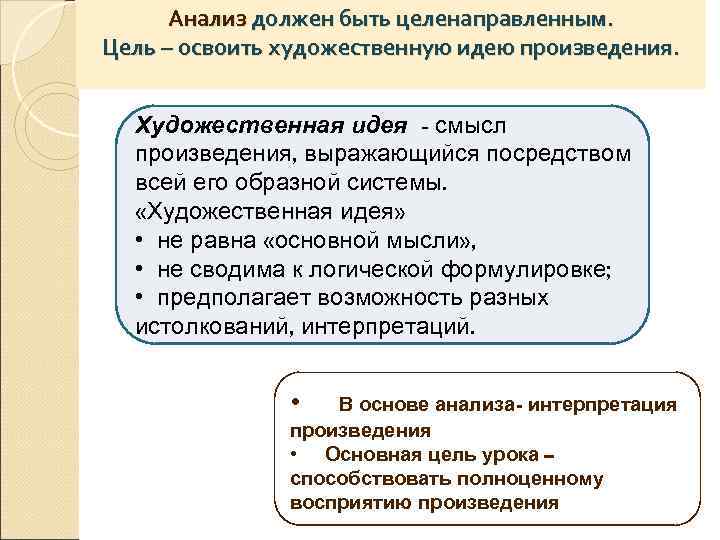 Анализ должен быть целенаправленным.
Цель – освоить художественную идею произведения.

Художественная идея - смысл произведения, выражающийся посредством всей его образной системы.
«Художественная идея»
• не равна «основной мысли»,
• не сводима к логической формулировке;
• предполагает возможность разных истолкований, интерпретаций.

• В основе анализа- интерпретация произведения
• Основная цель урока – способствовать полноценному восприятию произведения